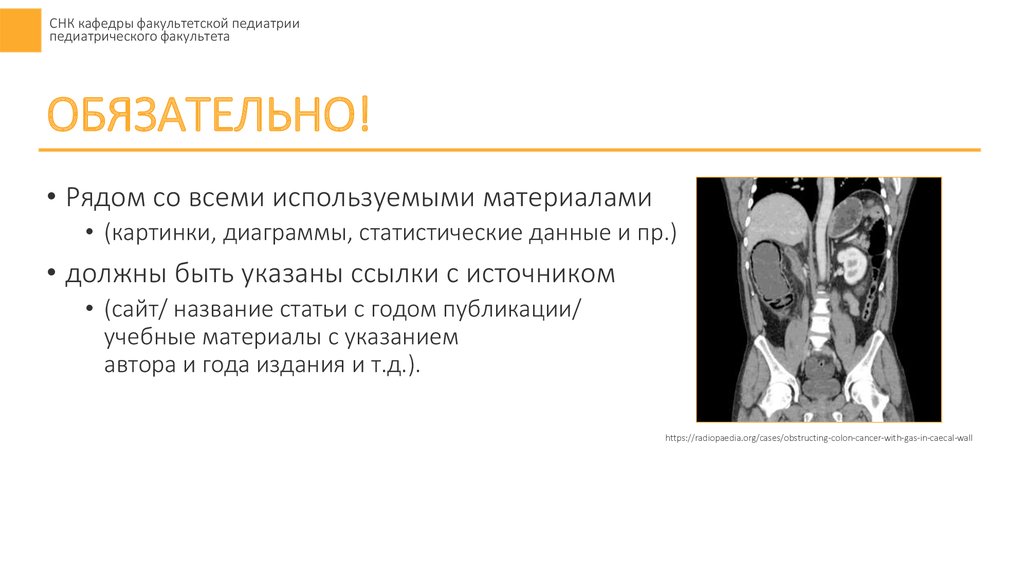 СНК кафедры факультетской педиатрии
педиатрического факультета

ОБЯЗАТЕЛЬНО!

• Рядом со всеми используемыми материалами
• (картинки, диаграммы, статистические данные и пр.)
• должны быть указаны ссылки с источником
• (сайт/ название статьи с годом публикации/ учебные материалы с указанием автора и года издания и т.д.).

https://radiopaedia.org/cases/obstructing-colon-cancer-with-gas-in-caecal-wall